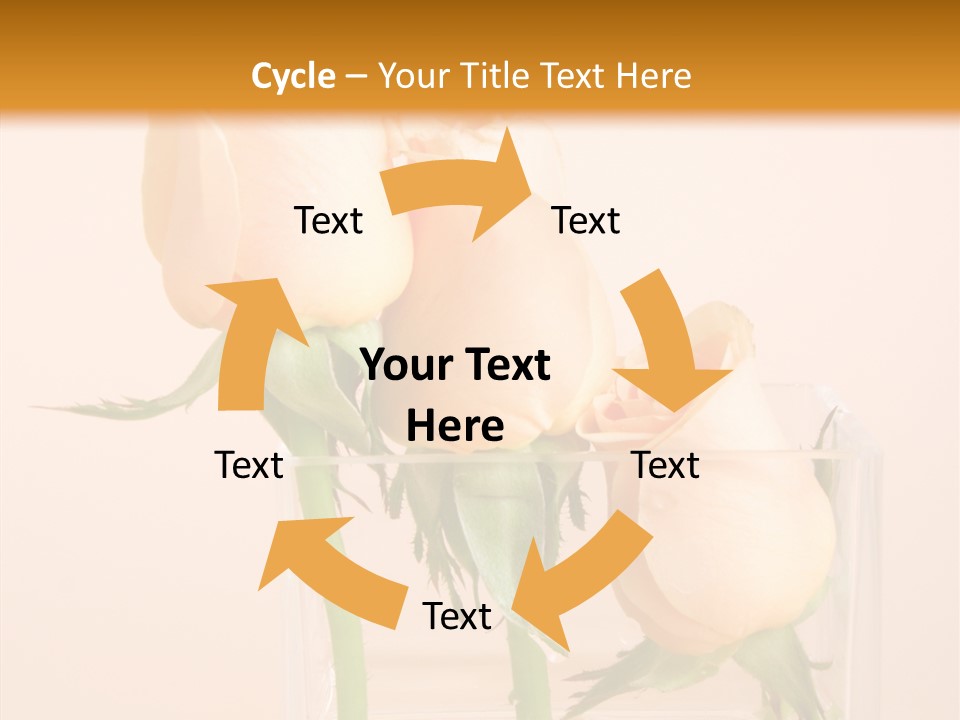 Cycle – Your Title Text Here

Text

Text

Your Text Here

Text

Text

Text